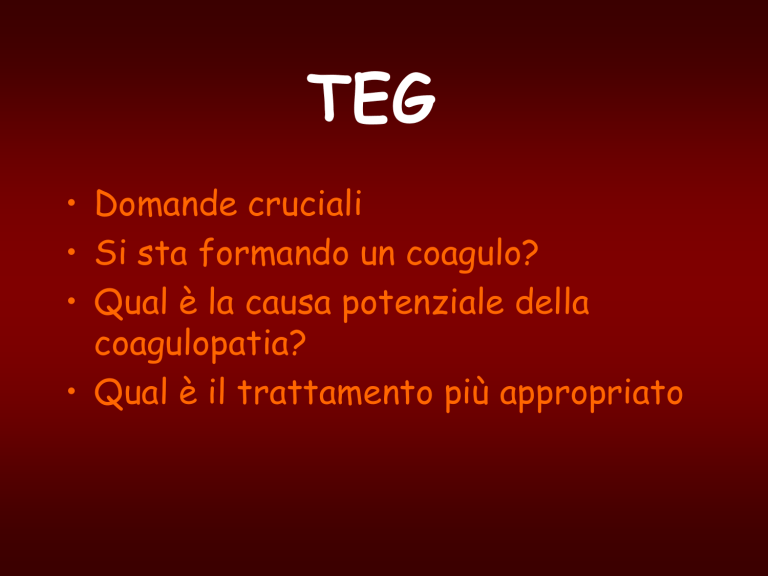 TEG

• Domande cruciali
• Si sta formando un coagulo?
• Qual è la causa potenziale della coagulopatia?
• Qual è il trattamento più appropriato